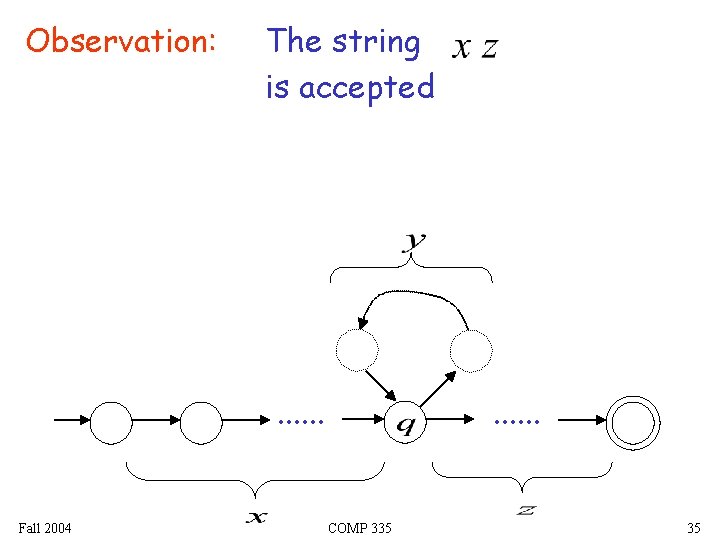 Observation: The string $x\,z$ is accepted

$y$

...... $q$ ......

$x$

$z$

Fall 2004

COMP 335

35